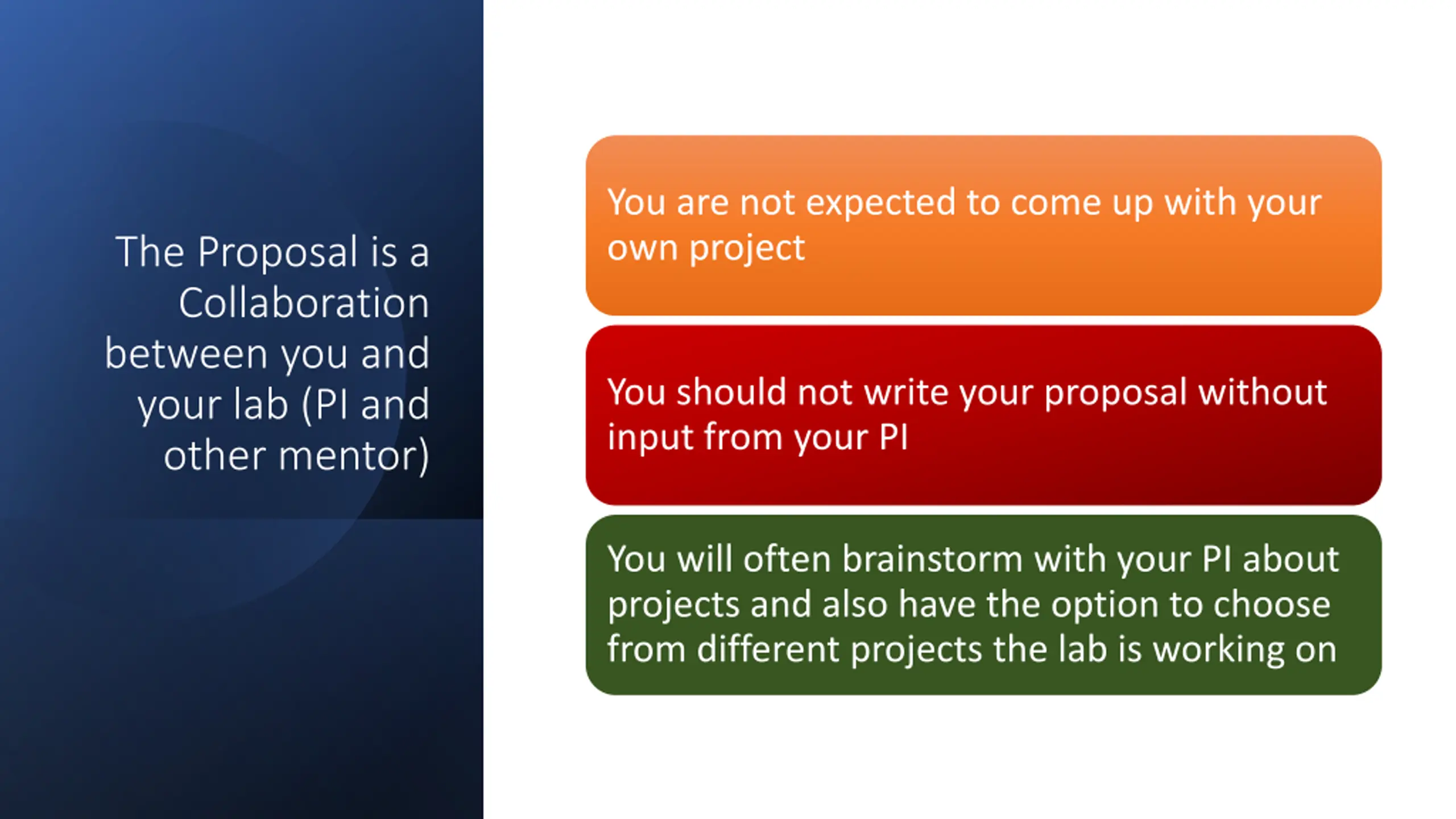 The Proposal is a Collaboration between you and your lab (PI and other mentor)

You are not expected to come up with your own project

You should not write your proposal without input from your PI

You will often brainstorm with your PI about projects and also have the option to choose from different projects the lab is working on